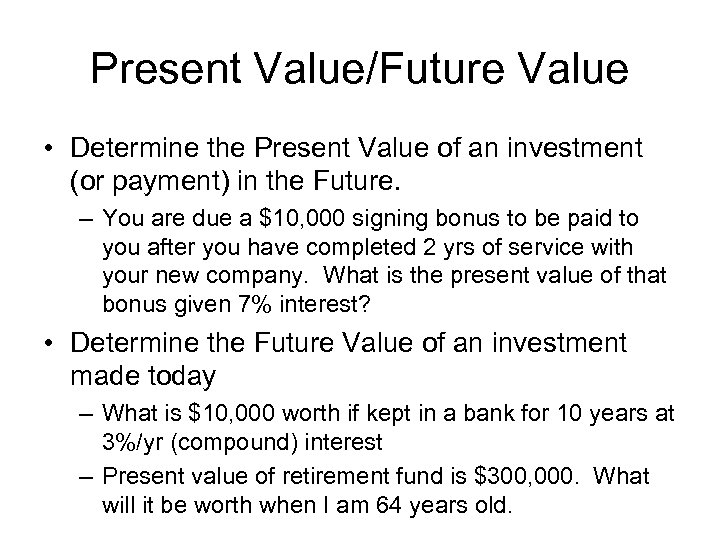 Present Value/Future Value

• Determine the Present Value of an investment (or payment) in the Future.

– You are due a \$10,000 signing bonus to be paid to you after you have completed 2 yrs of service with your new company. What is the present value of that bonus given 7% interest?

• Determine the Future Value of an investment made today

– What is \$10,000 worth if kept in a bank for 10 years at 3%/yr (compound) interest

– Present value of retirement fund is \$300,000. What will it be worth when I am 64 years old.